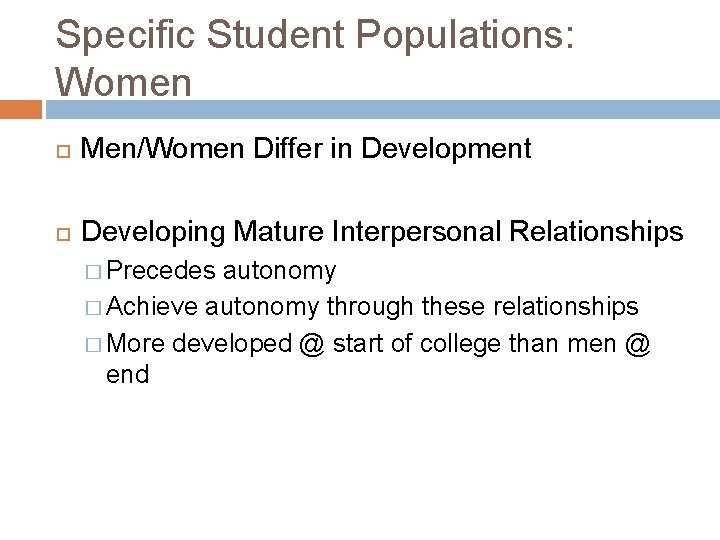 Specific Student Populations: Women

Men/Women Differ in Development

Developing Mature Interpersonal Relationships
Precedes autonomy
Achieve autonomy through these relationships
More developed @ start of college than men @ end